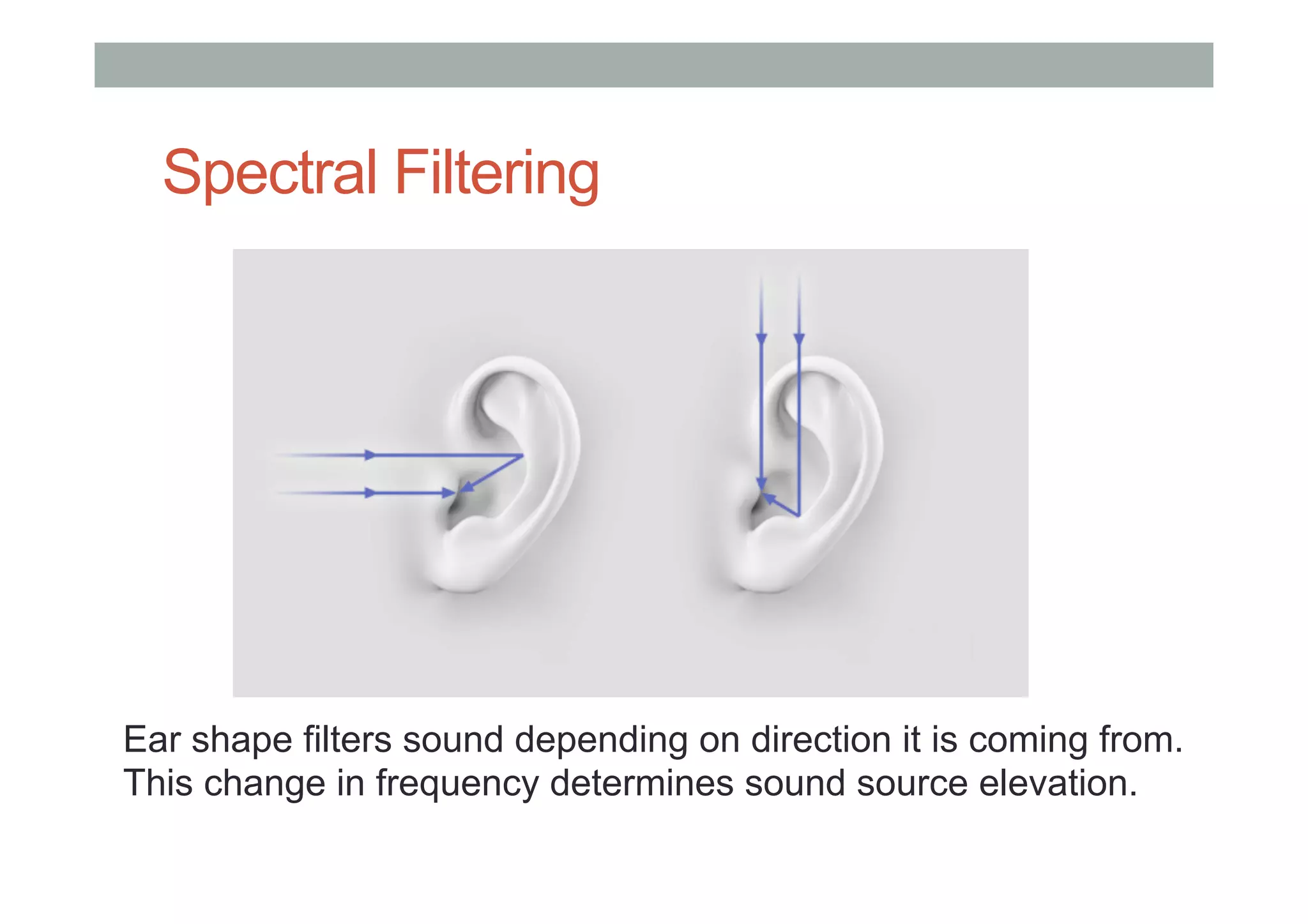 Spectral Filtering

Ear shape filters sound depending on direction it is coming from. This change in frequency determines sound source elevation.